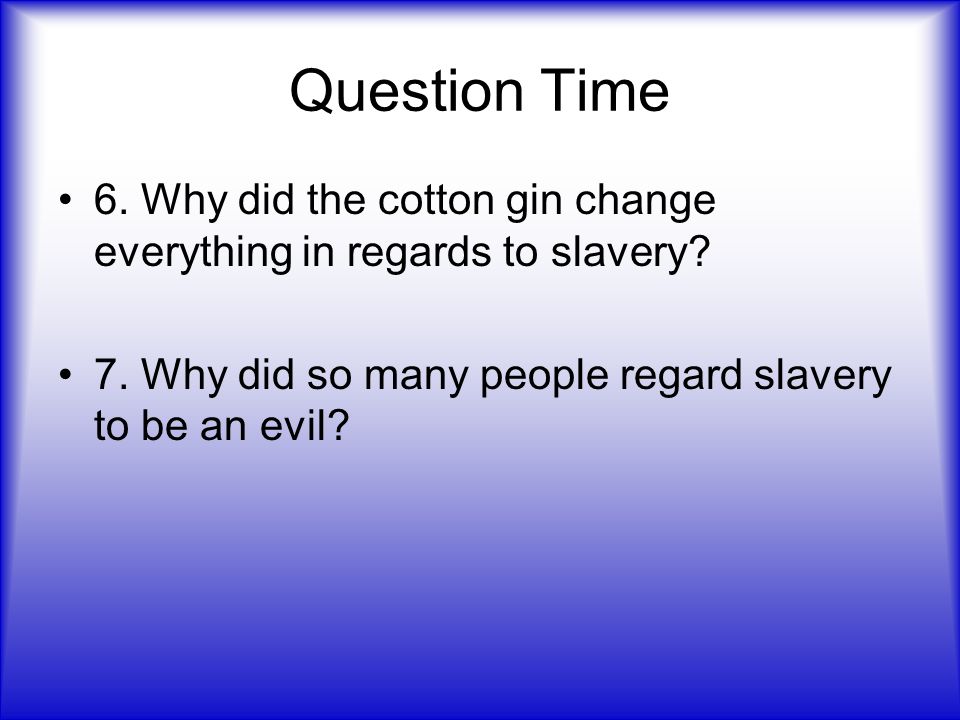 Question Time

• 6. Why did the cotton gin change everything in regards to slavery?

• 7. Why did so many people regard slavery to be an evil?